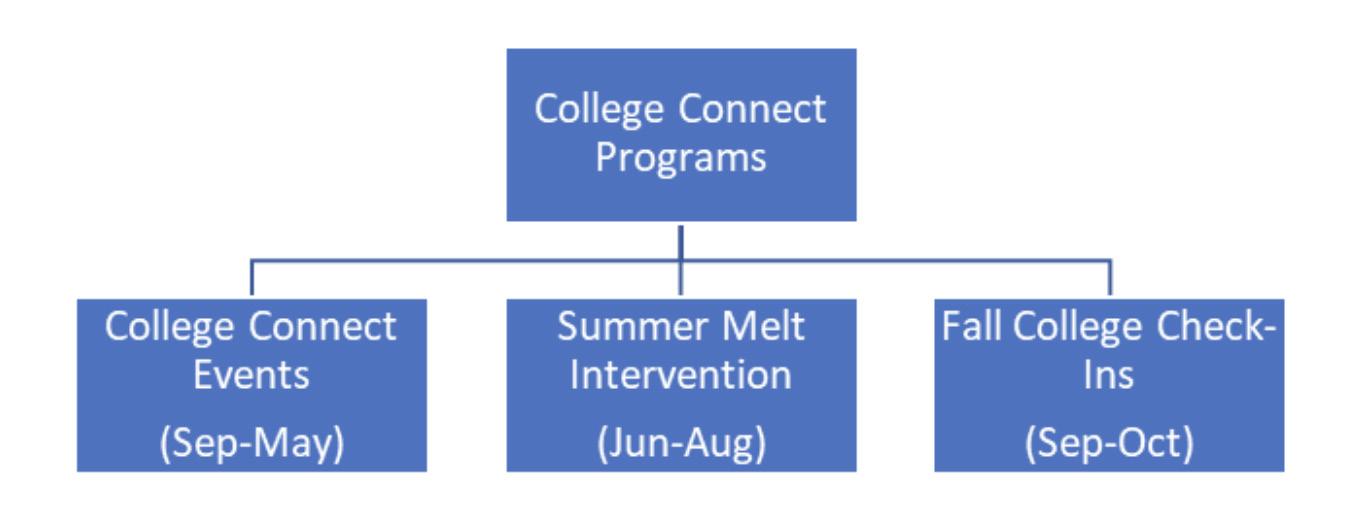 College Connect Programs

College Connect Events

(Sep-May)

Summer Melt Intervention

(Jun-Aug)

Fall College Check-Ins

(Sep-Oct)